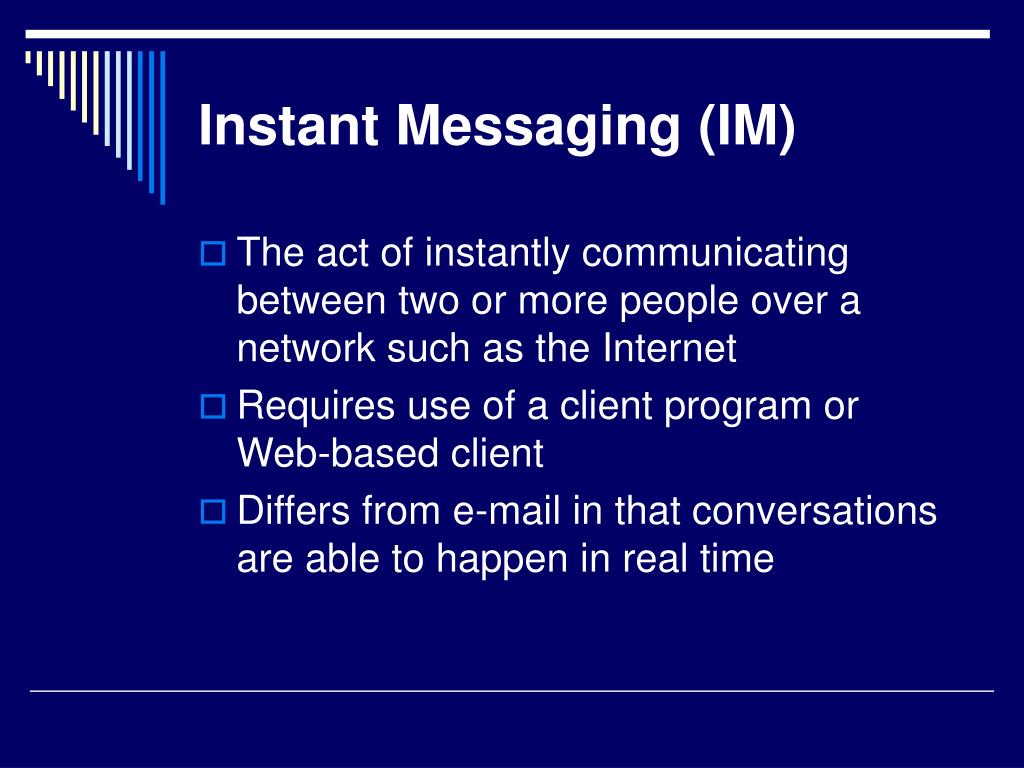 Instant Messaging (IM)

The act of instantly communicating between two or more people over a network such as the Internet

Requires use of a client program or Web-based client

Differs from e-mail in that conversations are able to happen in real time